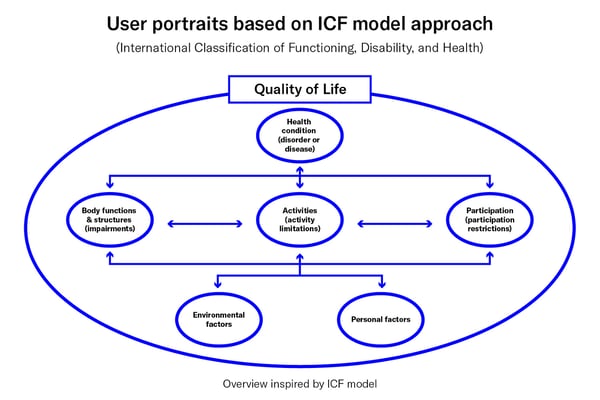 User portraits based on ICF model approach

(International Classification of Functioning, Disability, and Health)

Quality of Life

Health condition (disorder or disease)

Body functions & structures (impairments)

Activities (activity limitations)

Participation (participation restrictions)

Environmental factors

Personal factors

Overview inspired by ICF model